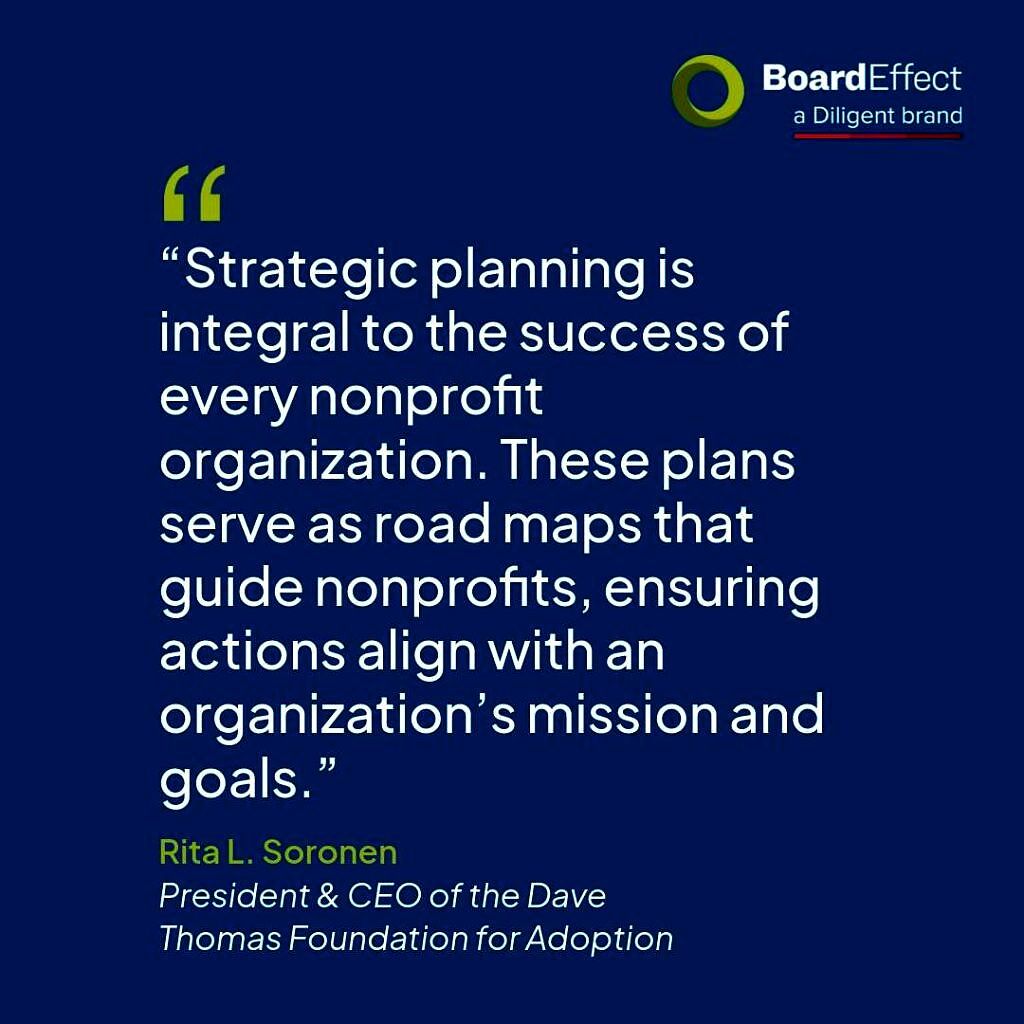 BoardEffect
a Diligent brand

“

“Strategic planning is integral to the success of every nonprofit organization. These plans serve as road maps that guide nonprofits, ensuring actions align with an organization’s mission and goals.”

Rita L. Soronen
President & CEO of the Dave Thomas Foundation for Adoption